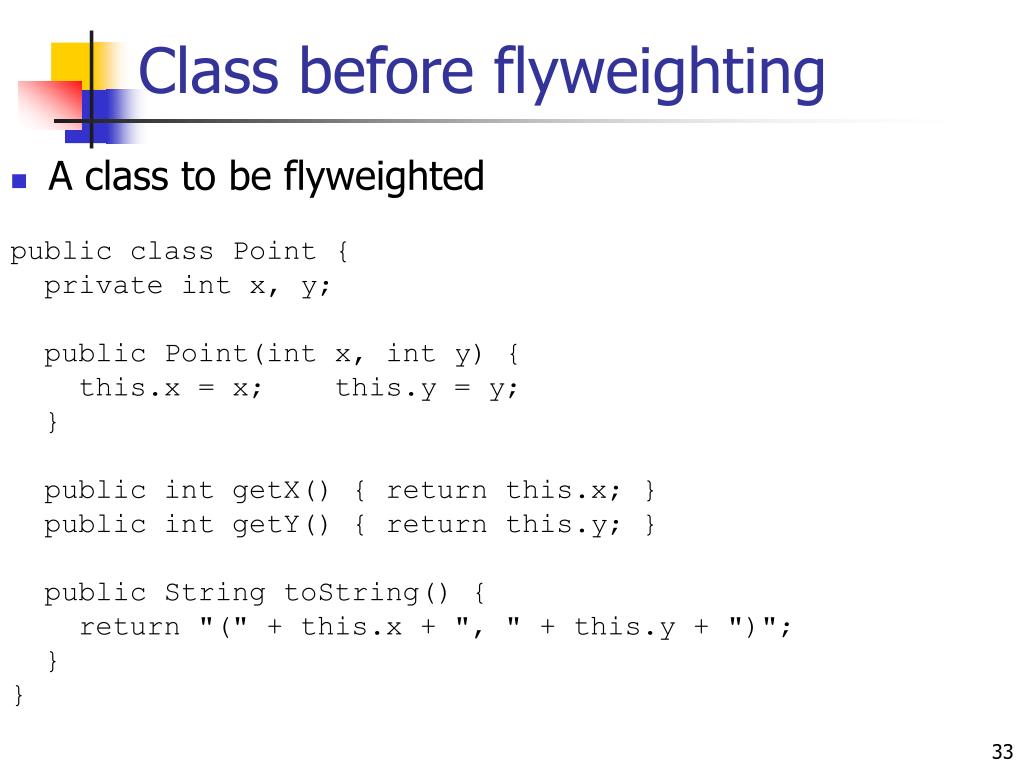 Class before flyweighting

A class to be flyweighted

public class Point {
  private int x, y;

  public Point(int x, int y) {
    this.x = x;    this.y = y;
  }

  public int getX() { return this.x; }
  public int getY() { return this.y; }

  public String toString() {
    return "(" + this.x + ", " + this.y + ")";
  }
}

33